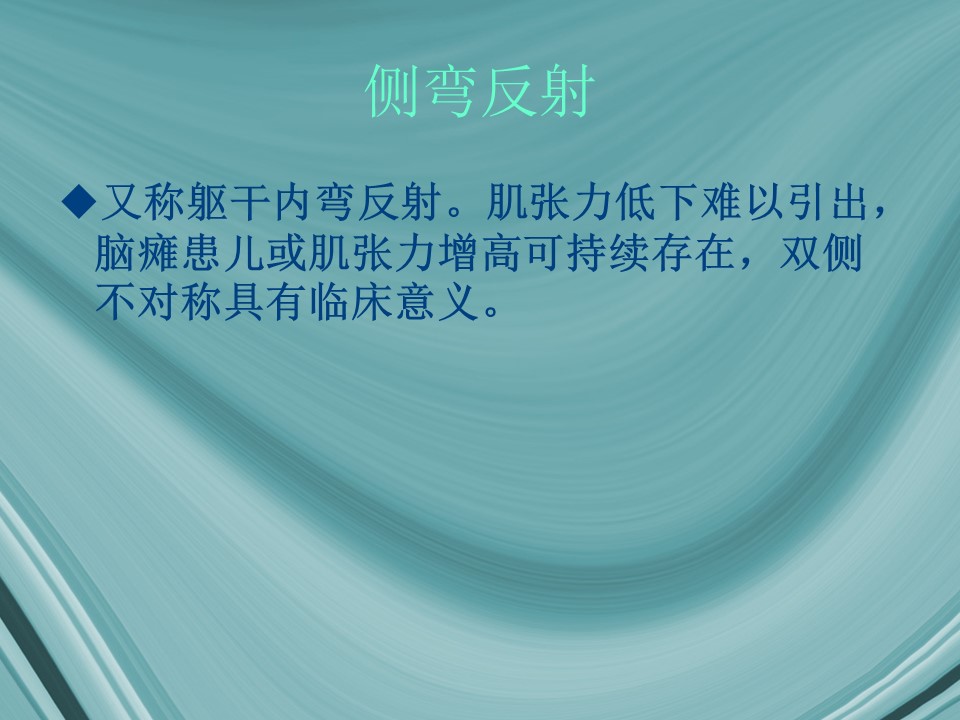 侧弯反射

◆又称躯干内弯反射。肌张力低下难以引出，脑瘫患儿或肌张力增高可持续存在，双侧不对称具有临床意义。